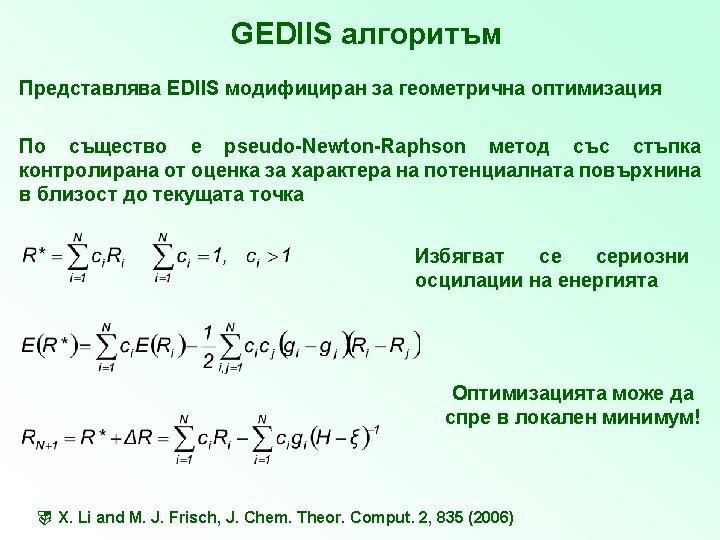 GEDIIS алгоритъм

Представлява EDIIS модифициран за геометрична оптимизация

По същество е pseudo-Newton-Raphson метод със стъпка контролирана от оценка за характера на потенциалната повърхнина в близост до текущата точка

$R^* = \sum_{i=1}^{N} c_i R_i \quad \sum_{i=1}^{N} c_i = 1, \quad c_i > 1$

Избягват се сериозни осцилации на енергията

$E(R^*) = \sum_{i=1}^{N} c_i E(R_i) - \frac{1}{2} \sum_{i,j=1}^{N} c_i c_j (g_i - g_j)(R_i - R_j)$

Оптимизацията може да спре в локален минимум!

$R_{N+1} = R^* + \Delta R = \sum_{i=1}^{N} c_i R_i - \sum_{i=1}^{N} c_i g_i (H - \xi)^{-1}$

X. Li and M. J. Frisch, J. Chem. Theor. Comput. 2, 835 (2006)